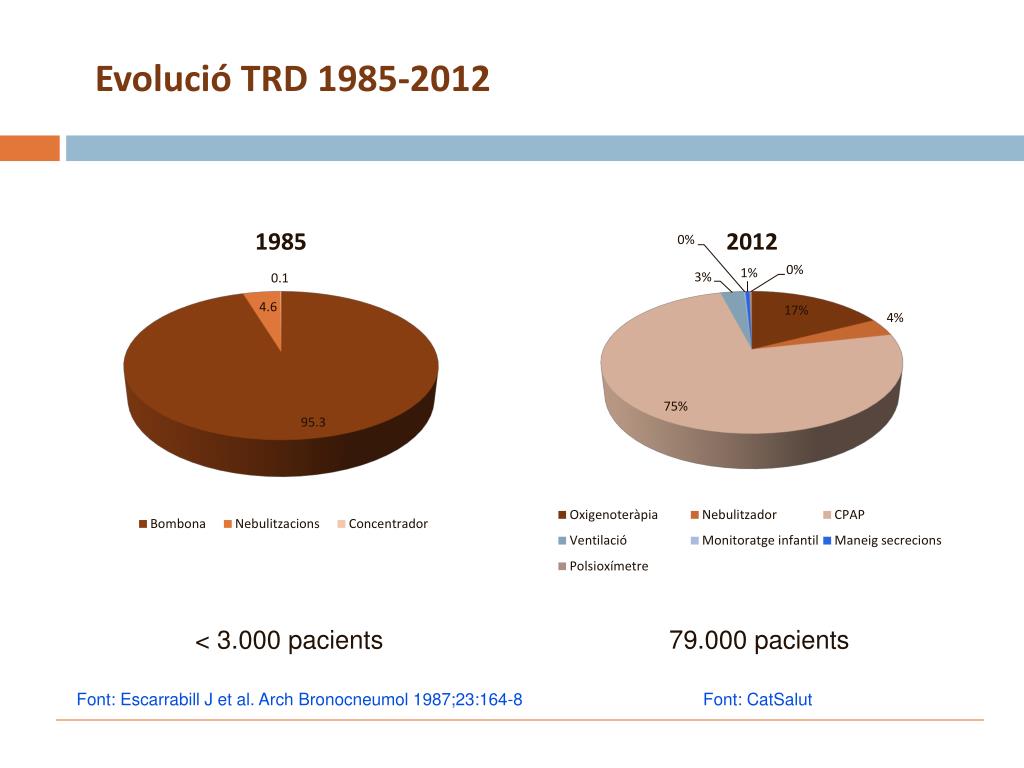 Evolució TRD 1985-2012

1985

0.1

4.6

95.3

Bombona Nebulitzacions Concentrador

2012

0%

3%

1%

0%

17%

4%

75%

Oxigenoteràpia Nebulitzador CPAP
Ventilació Monitoratge infantil Maneig secrecions
Polsioxímetre

< 3.000 pacients

79.000 pacients

Font: Escarrabill J et al. Arch Bronocneumol 1987;23:164-8

Font: CatSalut